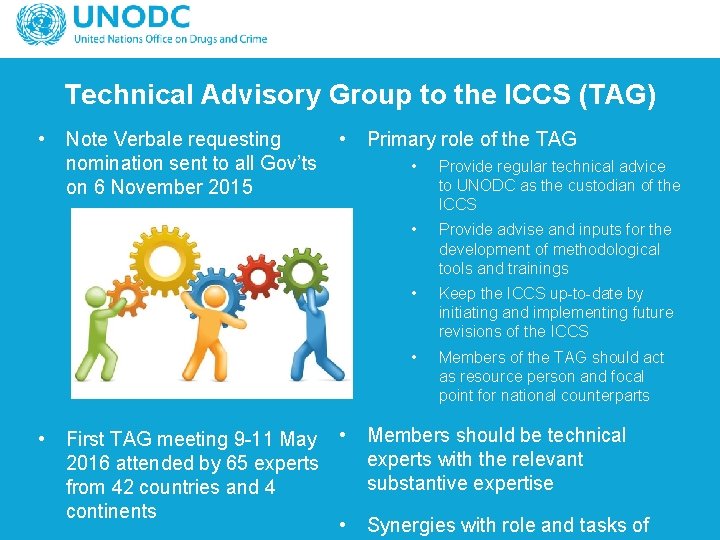 UNODC
United Nations Office on Drugs and Crime

Technical Advisory Group to the ICCS (TAG)

• Note Verbale requesting nomination sent to all Gov'ts on 6 November 2015

• First TAG meeting 9-11 May 2016 attended by 65 experts from 42 countries and 4 continents

• Primary role of the TAG
  • Provide regular technical advice to UNODC as the custodian of the ICCS
  • Provide advise and inputs for the development of methodological tools and trainings
  • Keep the ICCS up-to-date by initiating and implementing future revisions of the ICCS
  • Members of the TAG should act as resource person and focal point for national counterparts

• Members should be technical experts with the relevant substantive expertise

• Synergies with role and tasks of